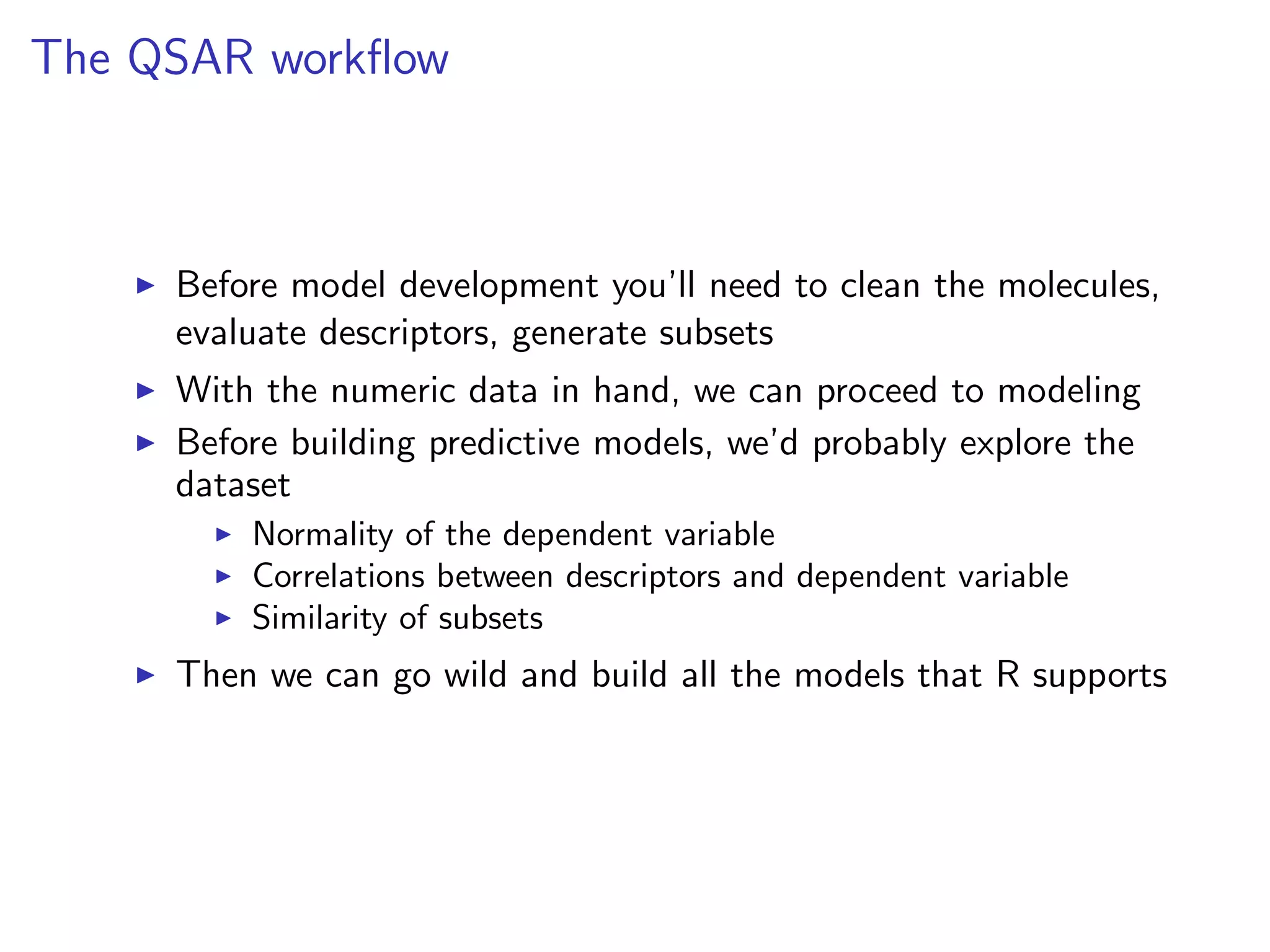 The QSAR workflow

▶ Before model development you'll need to clean the molecules, evaluate descriptors, generate subsets

▶ With the numeric data in hand, we can proceed to modeling

▶ Before building predictive models, we'd probably explore the dataset

▶ Normality of the dependent variable
▶ Correlations between descriptors and dependent variable
▶ Similarity of subsets

▶ Then we can go wild and build all the models that R supports